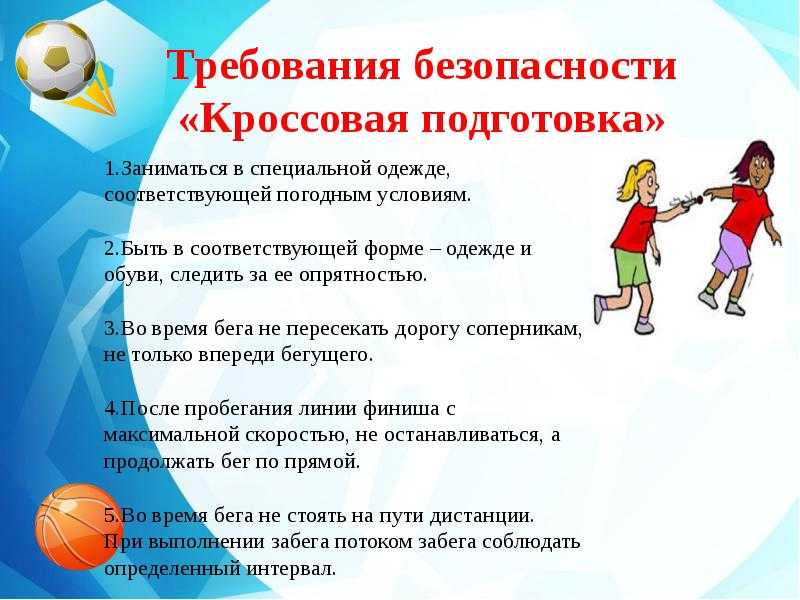 Требования безопасности «Кроссовая подготовка»

1.Заниматься в специальной одежде, соответствующей погодным условиям.

2.Быть в соответствующей форме – одежде и обуви, следить за ее опрятностью.

3.Во время бега не пересекать дорогу соперникам, не только впереди бегущего.

4.После пробегания линии финиша с максимальной скоростью, не останавливаться, а продолжать бег по прямой.

5.Во время бега не стоять на пути дистанции. При выполнении забега потоком забега соблюдать определенный интервал.